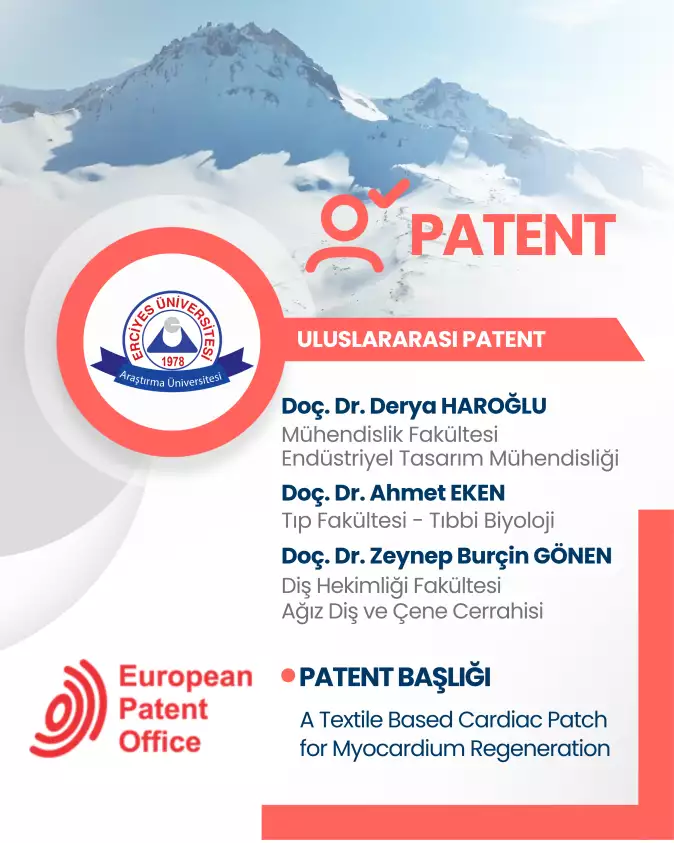 PATENT

ERCİYES ÜNİVERSİTESİ
1978
Araştırma Üniversitesi

ULUSLARARASI PATENT

Doç. Dr. Derya HAROĞLU
Mühendislik Fakültesi
Endüstriyel Tasarım Mühendisliği

Doç. Dr. Ahmet EKEN
Tıp Fakültesi - Tıbbi Biyoloji

Doç. Dr. Zeynep Burçin GÖNEN
Diş Hekimliği Fakültesi
Ağız Diş ve Çene Cerrahisi

European Patent Office

PATENT BAŞLIĞI

A Textile Based Cardiac Patch for Myocardium Regeneration